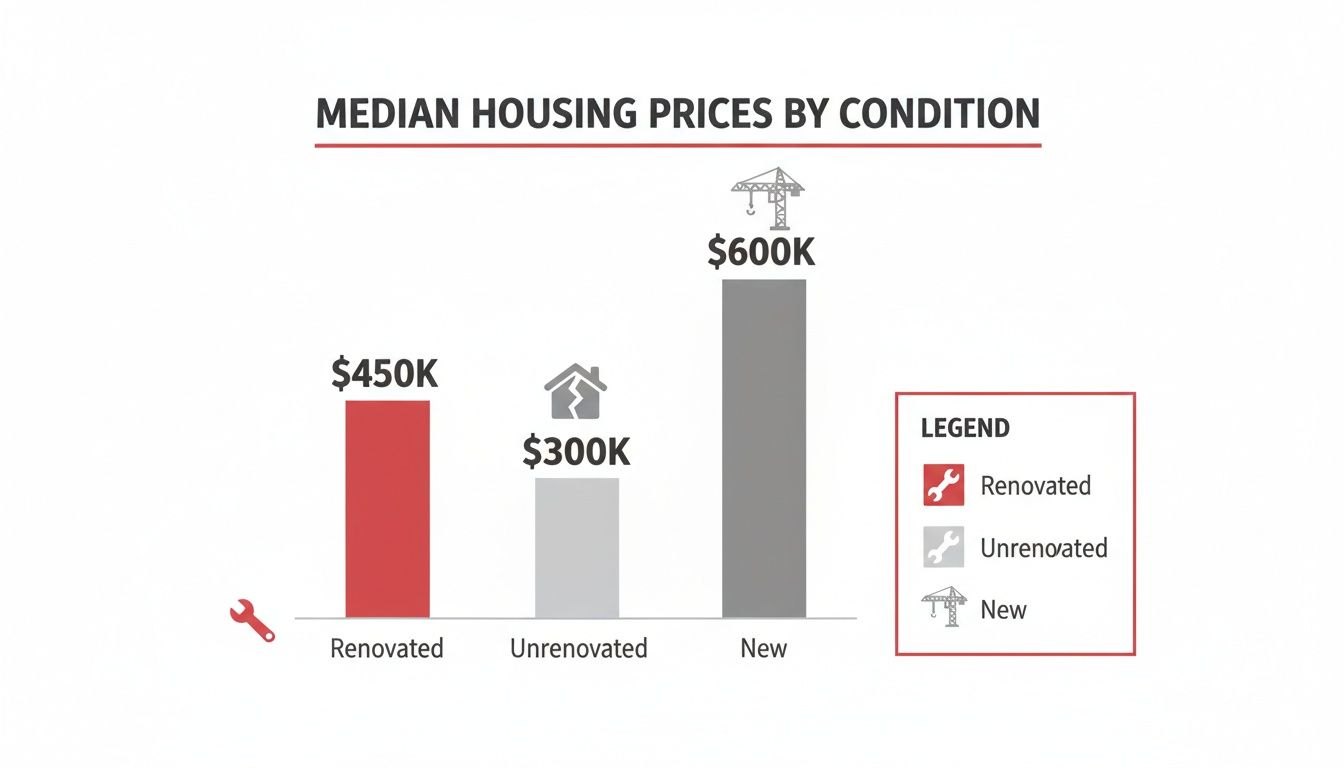 MEDIAN HOUSING PRICES BY CONDITION

$450K

$300K

$600K

Renovated

Unrenovated

New

LEGEND

Renovated

Unrenovated

New